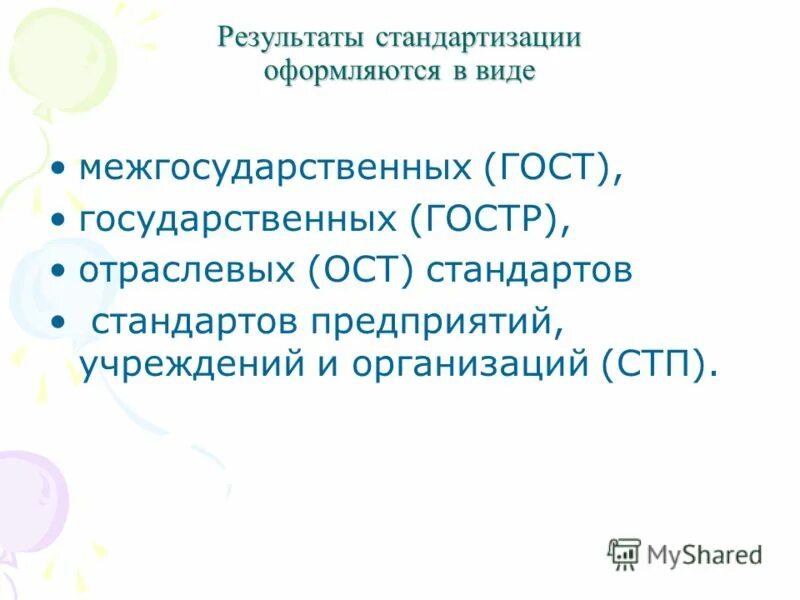 Результаты стандартизации оформляются в виде

• межгосударственных (ГОСТ),
• государственных (ГОСТР),
• отраслевых (ОСТ) стандартов
• стандартов предприятий, учреждений и организаций (СТП).

MyShared